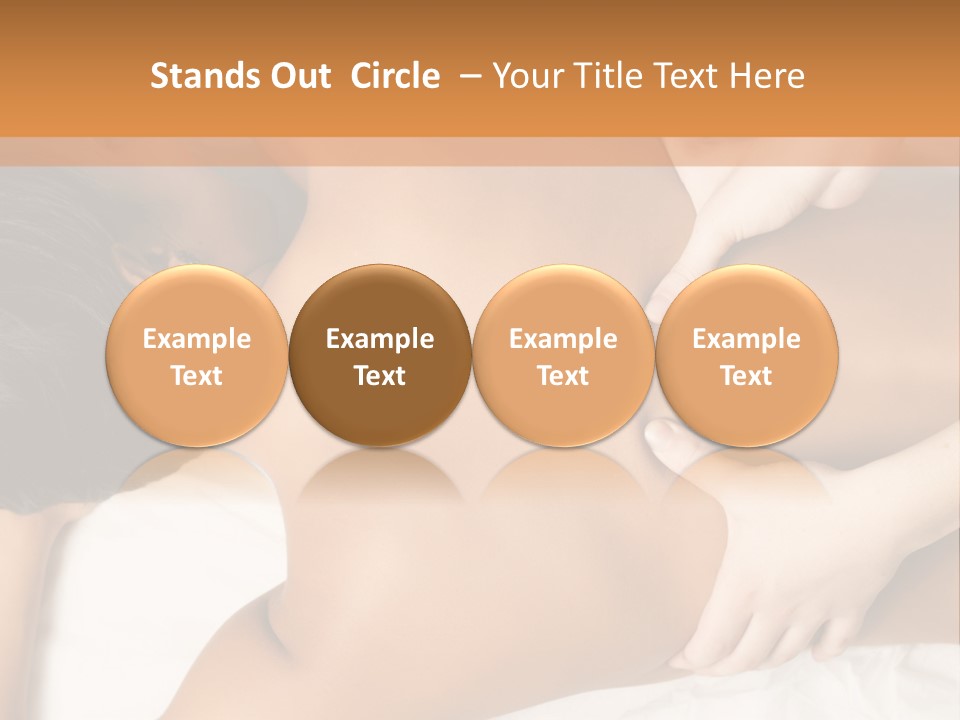 Stands Out  Circle  – Your Title Text Here

Example Text

Example Text

Example Text

Example Text